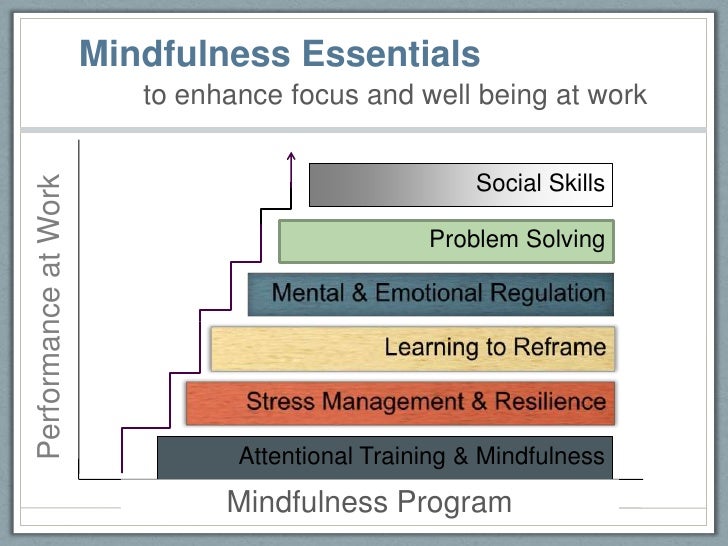 Mindfulness Essentials
to enhance focus and well being at work

Performance at Work

Social Skills

Problem Solving

Mental & Emotional Regulation

Learning to Reframe

Stress Management & Resilience

Attentional Training & Mindfulness

Mindfulness Program